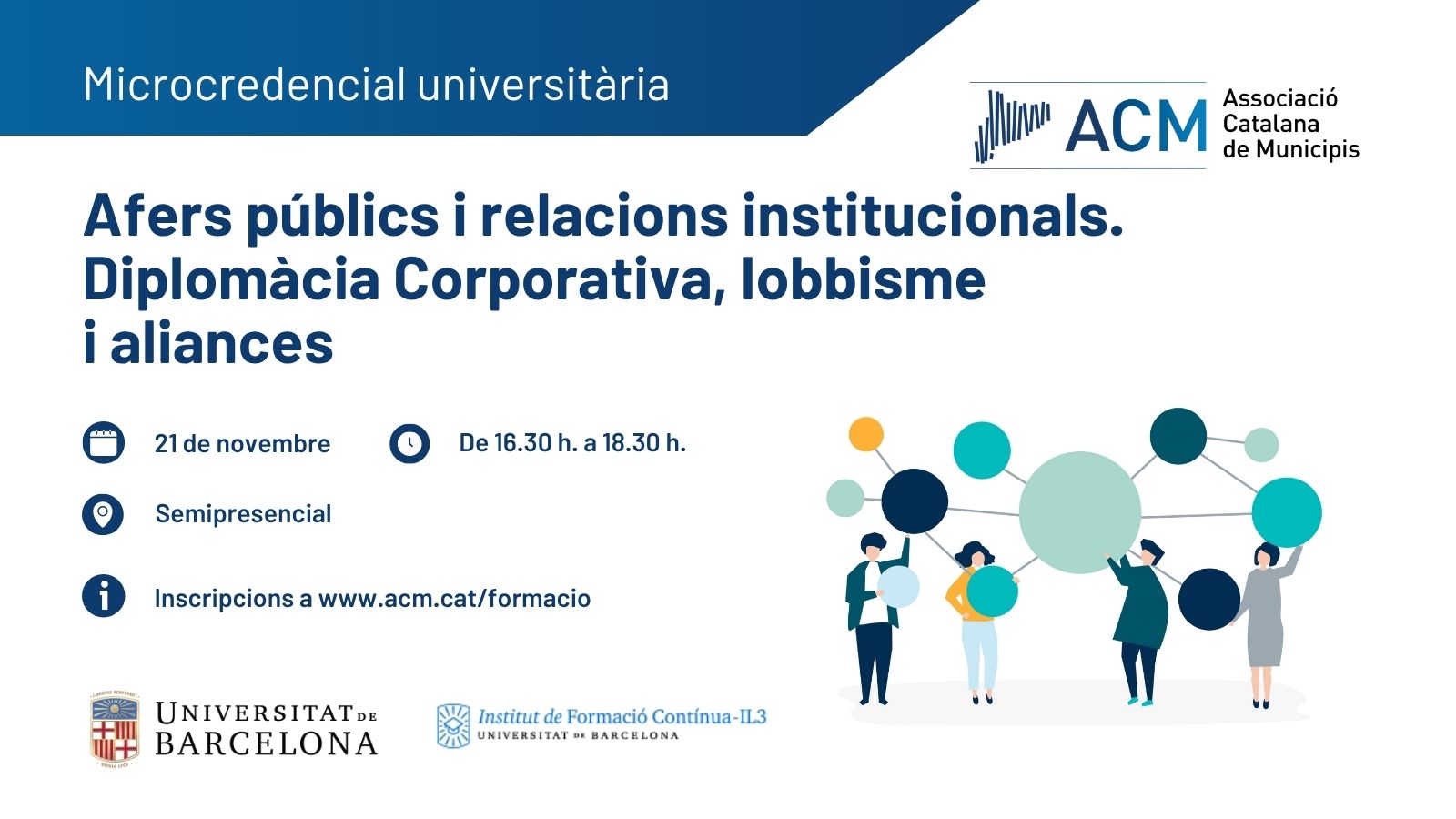 Microcredencial universitària

ACM Associació Catalana de Municipis

Afers públics i relacions institucionals. Diplomàcia Corporativa, lobbisme i aliances

21 de novembre

De 16.30 h. a 18.30 h.

Semipresencial

Inscripcions a www.acm.cat/formacio

UNIVERSITAT DE BARCELONA

Institut de Formació Contínua-IL3
UNIVERSITAT DE BARCELONA